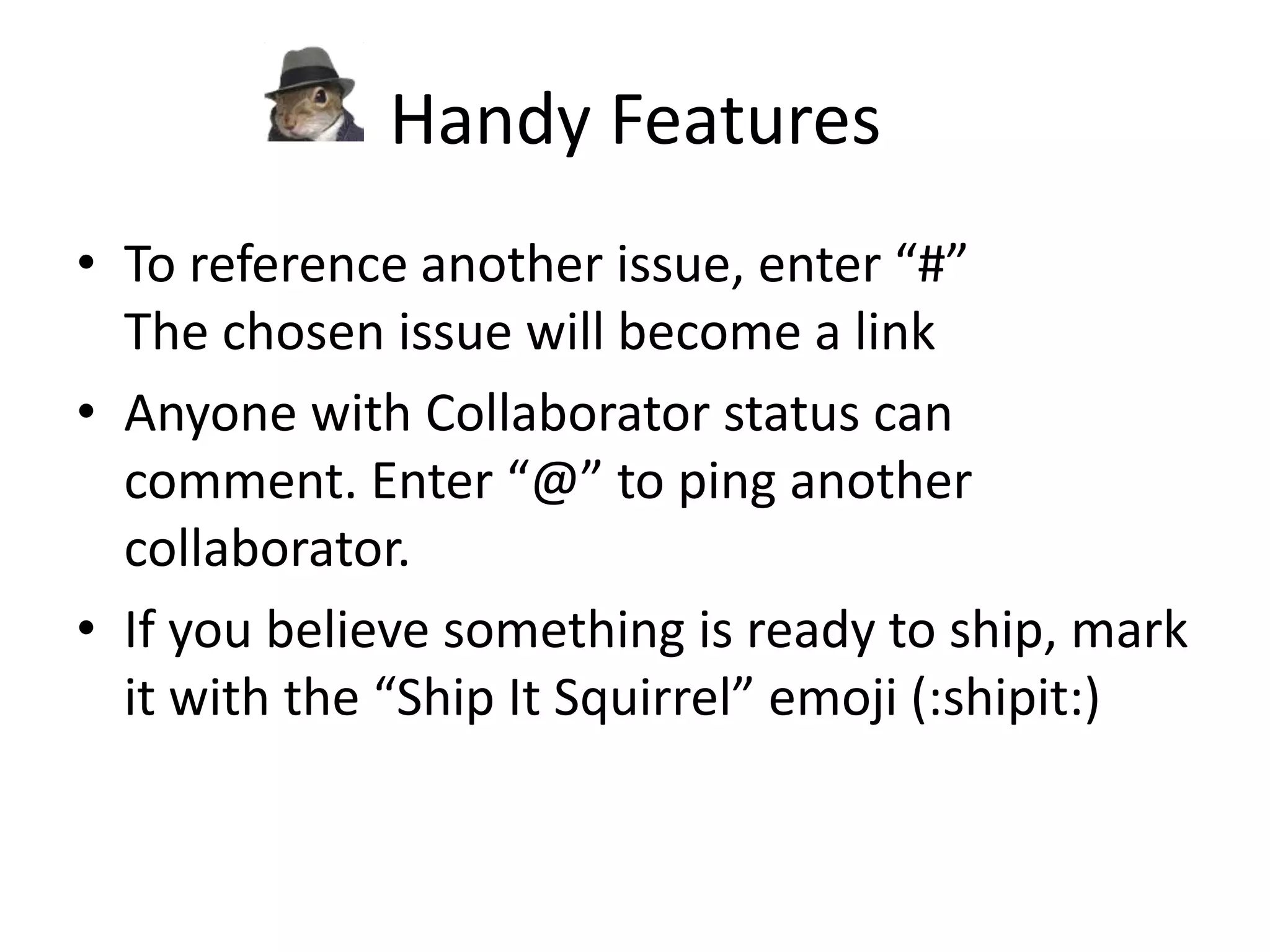 Handy Features

• To reference another issue, enter “#”
The chosen issue will become a link

• Anyone with Collaborator status can comment. Enter “@” to ping another collaborator.

• If you believe something is ready to ship, mark it with the “Ship It Squirrel” emoji (:shipit:)